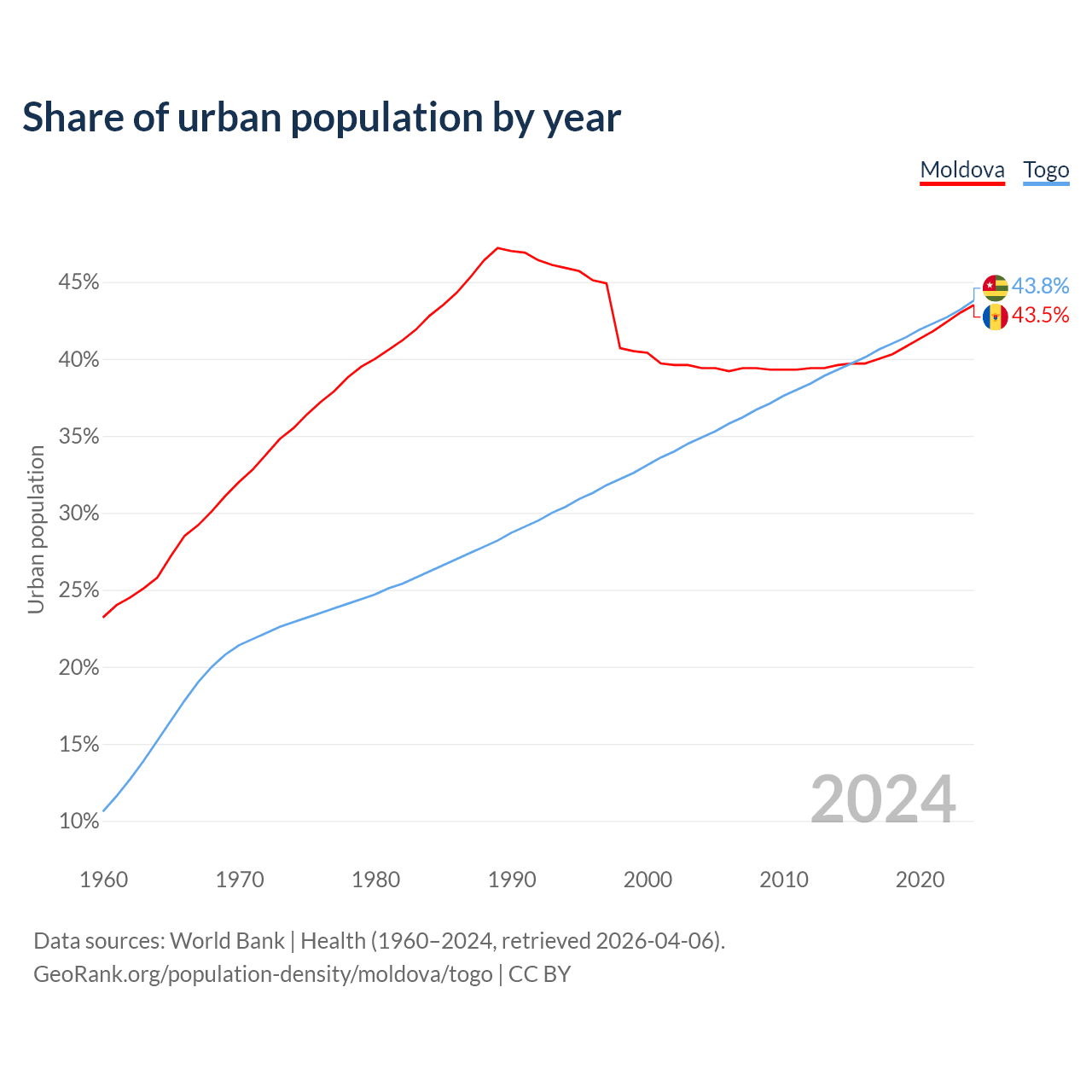 Share of urban population by year

Moldova Togo

Urban population

45%
40%
35%
30%
25%
20%
15%
10%

43.8%
43.5%

2024

1960 1970 1980 1990 2000 2010 2020

Data sources: World Bank | Health (1960–2024, retrieved 2026-04-06).
GeoRank.org/population-density/moldova/togo | CC BY